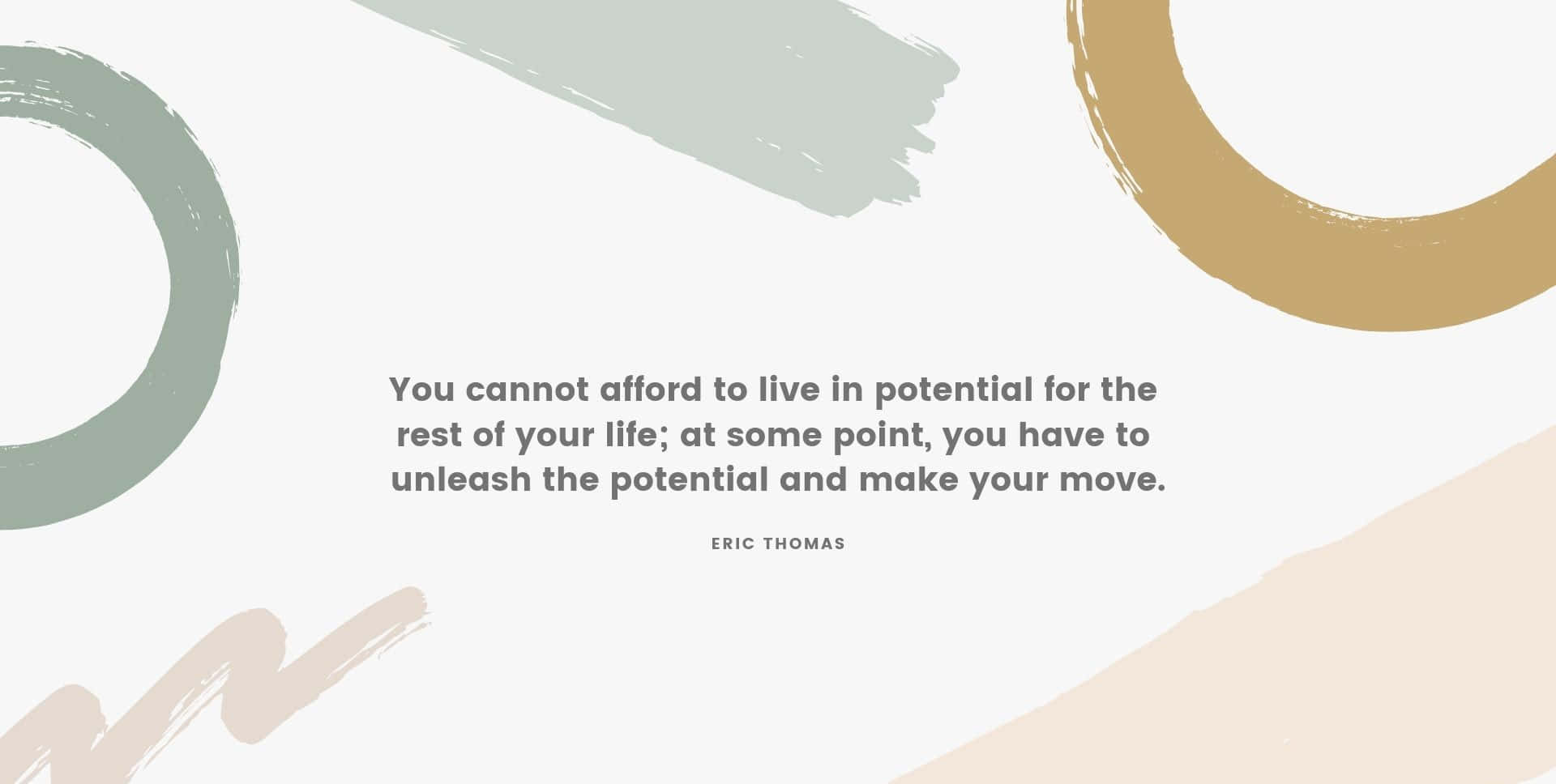 You cannot afford to live in potential for the rest of your life; at some point, you have to unleash the potential and make your move.

ERIC THOMAS